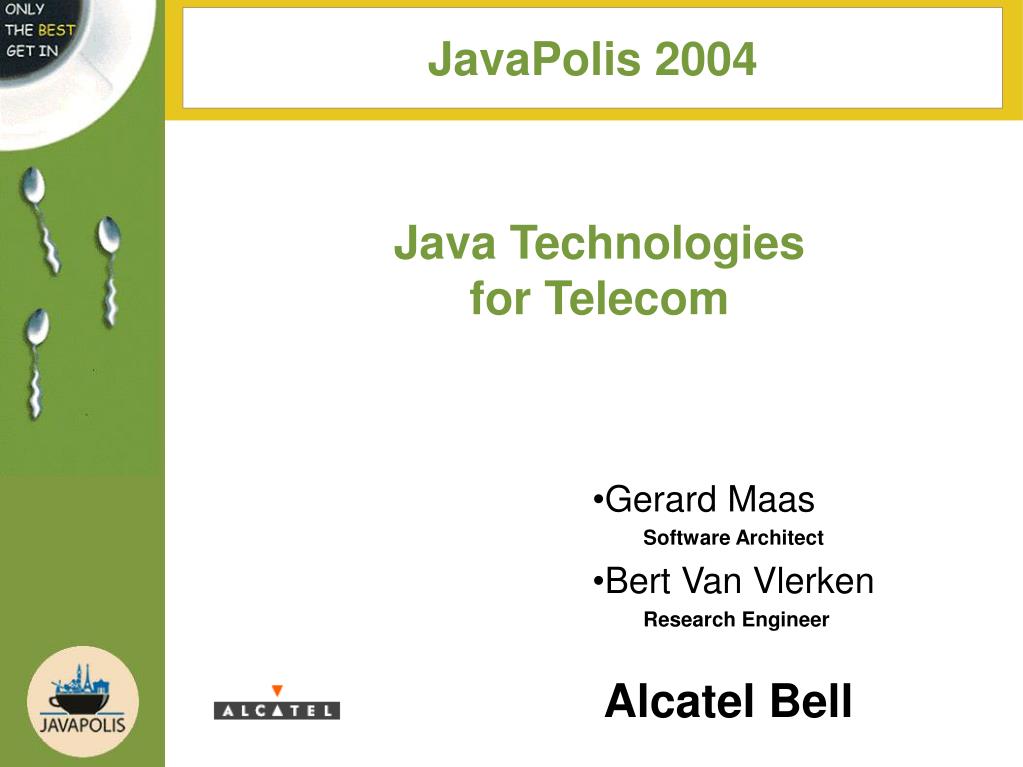 ONLY THE BEST GET IN

JavaPolis 2004

Java Technologies for Telecom

•Gerard Maas
Software Architect
•Bert Van Vlerken
Research Engineer

JAVAPOLIS

ALCATEL

Alcatel Bell